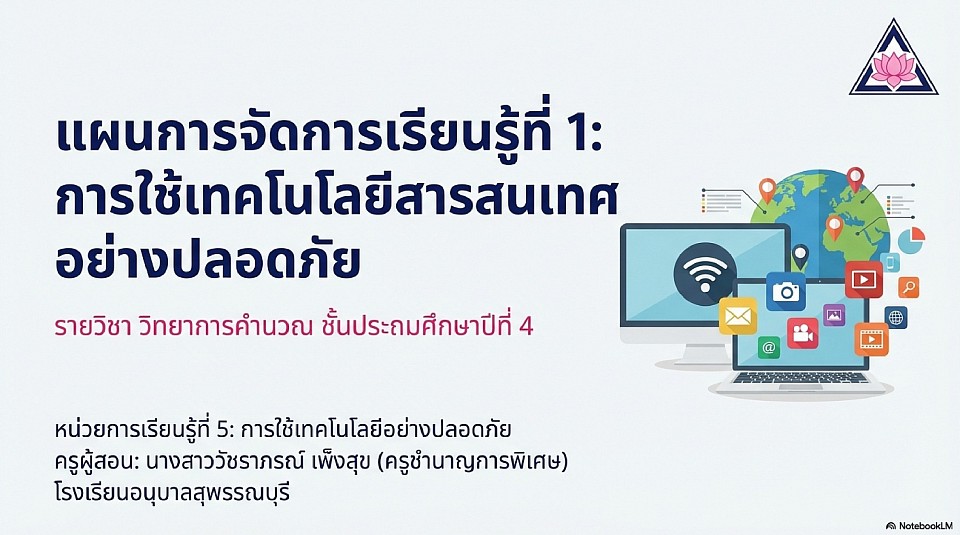 แผนการจัดการเรียนรู้ที่ 1: การใช้เทคโนโลยีสารสนเทศอย่างปลอดภัย

รายวิชา วิทยาการคำนวณ ชั้นประถมศึกษาปีที่ 4

หน่วยการเรียนรู้ที่ 5: การใช้เทคโนโลยีอย่างปลอดภัย
ครูผู้สอน: นางสาววัชราภรณ์ เพ็งสุข (ครูชำนาญการพิเศษ)
โรงเรียนอนุบาลสุพรรณบุรี

NotebookLM